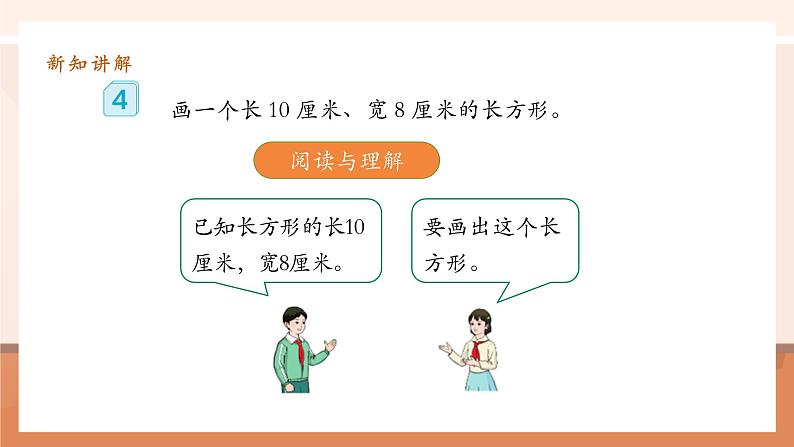 新知讲解

4 画一个长 10 厘米、宽 8 厘米的长方形。

阅读与理解

已知长方形的长10厘米，宽8厘米。

要画出这个长方形。